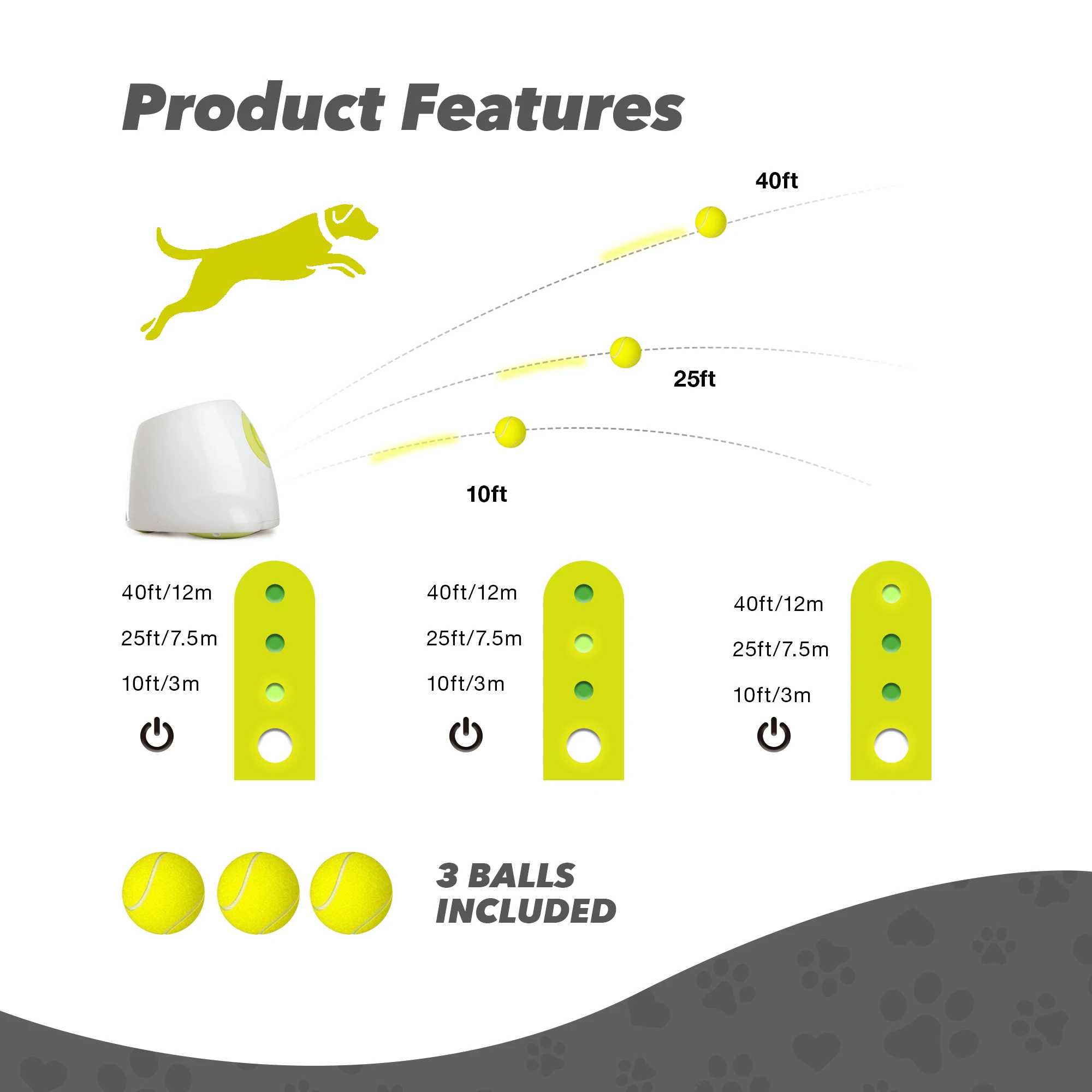 Product Features

40ft

25ft

10ft

40ft/12m
25ft/7.5m
10ft/3m

40ft/12m
25ft/7.5m
10ft/3m

40ft/12m
25ft/7.5m
10ft/3m

3 BALLS INCLUDED